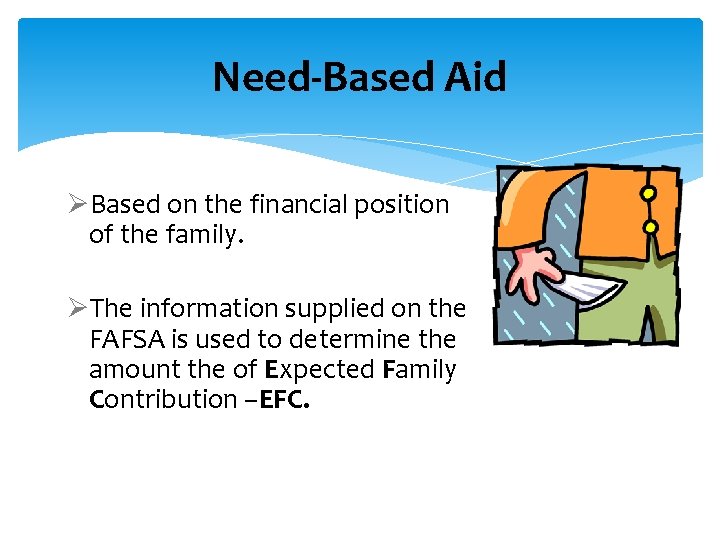 Need-Based Aid

➢Based on the financial position of the family.

➢The information supplied on the FAFSA is used to determine the amount the of Expected Family Contribution –EFC.